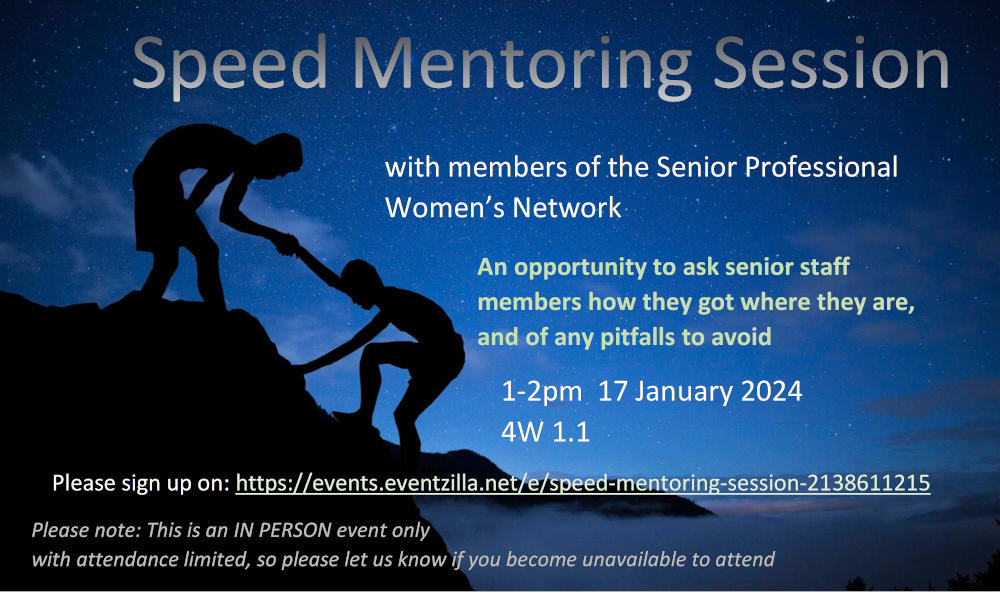 Speed Mentoring Session

with members of the Senior Professional Women's Network

An opportunity to ask senior staff members how they got where they are, and of any pitfalls to avoid

1-2pm 17 January 2024
4W 1.1

Please sign up on: https://events.eventzilla.net/e/speed-mentoring-session-2138611215

Please note: This is an IN PERSON event only with attendance limited, so please let us know if you become unavailable to attend